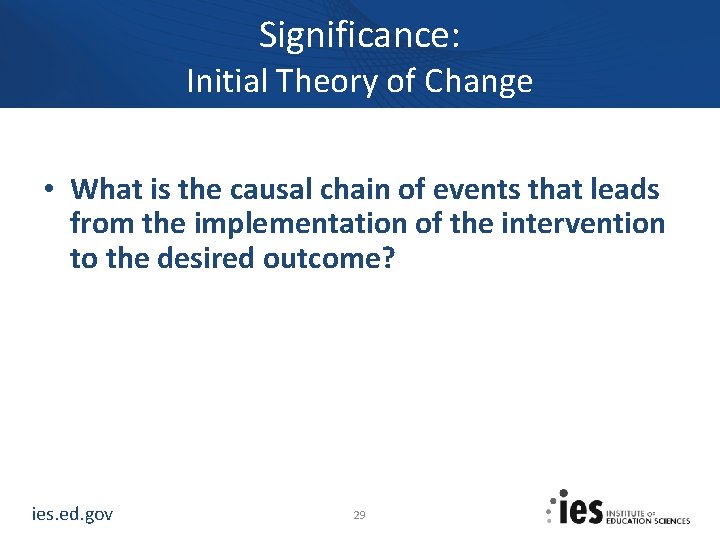 Significance:
Initial Theory of Change

• What is the causal chain of events that leads from the implementation of the intervention to the desired outcome?

ies.ed.gov

29

ies INSTITUTE OF EDUCATION SCIENCES